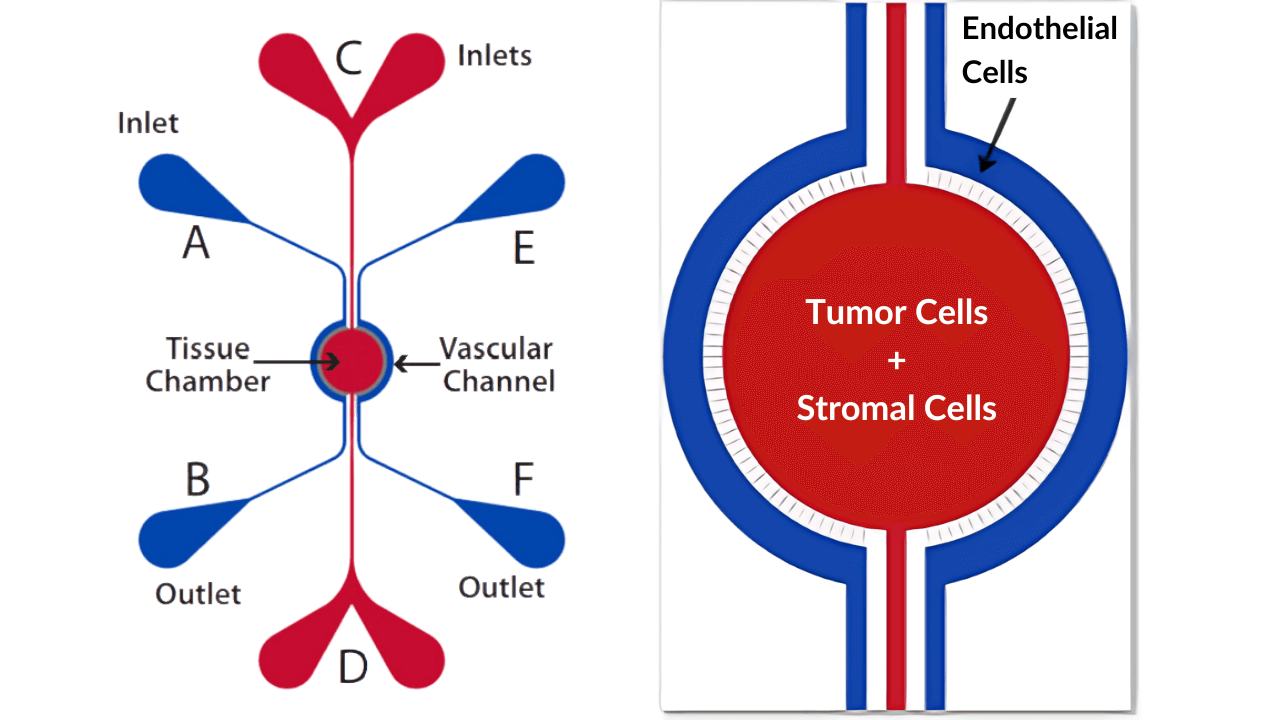 C
Inlets
Inlet
A
E
Tissue Chamber
Vascular Channel
B
F
Outlet
Outlet
D

Endothelial Cells

Tumor Cells
+
Stromal Cells